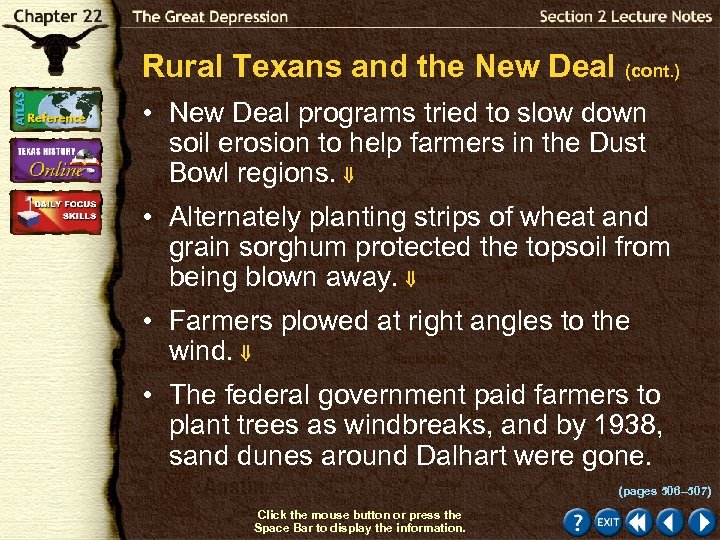 Chapter 22

The Great Depression

Section 2 Lecture Notes

ATLAS Reference

TEXAS HISTORY Online

DAILY FOCUS SKILLS

Rural Texans and the New Deal (cont.)

• New Deal programs tried to slow down soil erosion to help farmers in the Dust Bowl regions. ⇓

• Alternately planting strips of wheat and grain sorghum protected the topsoil from being blown away. ⇓

• Farmers plowed at right angles to the wind. ⇓

• The federal government paid farmers to plant trees as windbreaks, and by 1938, sand dunes around Dalhart were gone.

(pages 506–507)

Click the mouse button or press the Space Bar to display the information.

? EXIT